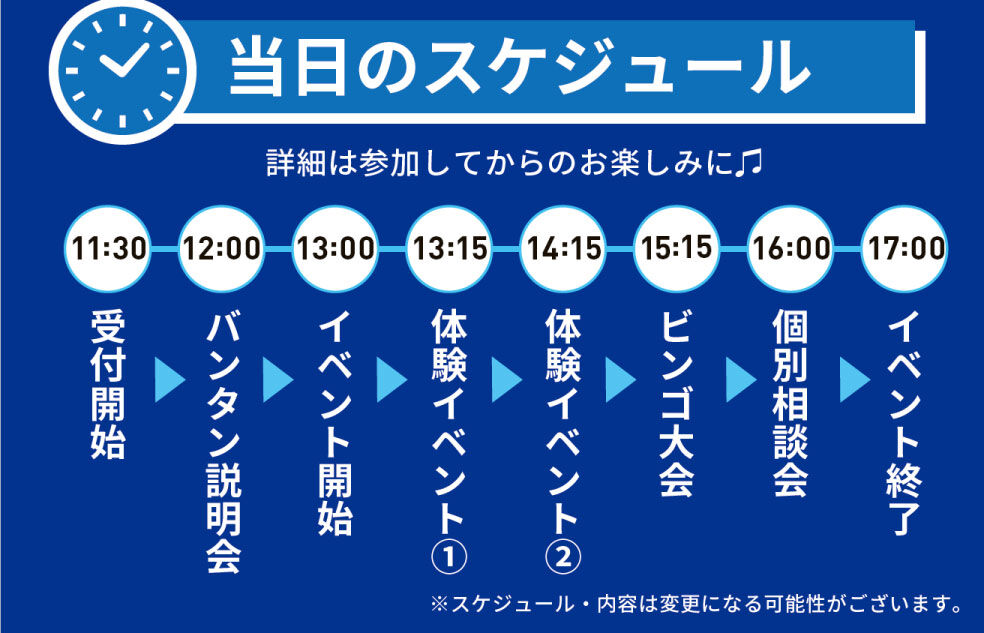 当日のスケジュール

詳細は参加してからのお楽しみに♫

11:30
受付開始

12:00
バンタン説明会

13:00
イベント開始

13:15
体験イベント①

14:15
体験イベント②

15:15
ビンゴ大会

16:00
個別相談会

17:00
イベント終了

※スケジュール・内容は変更になる可能性がございます。